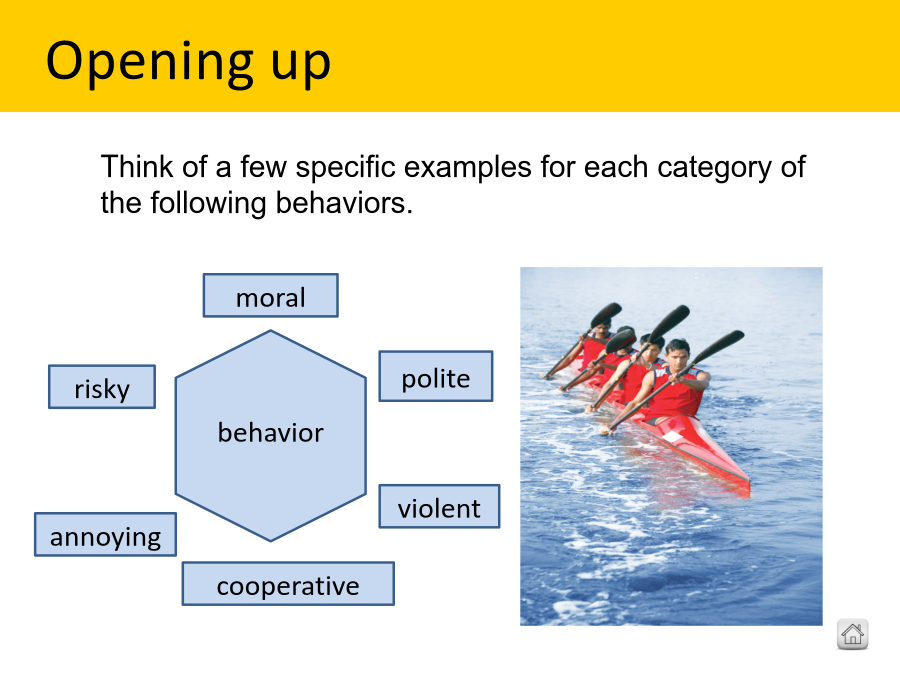 Opening up

Think of a few specific examples for each category of the following behaviors.

moral

risky

polite

behavior

violent

annoying

cooperative